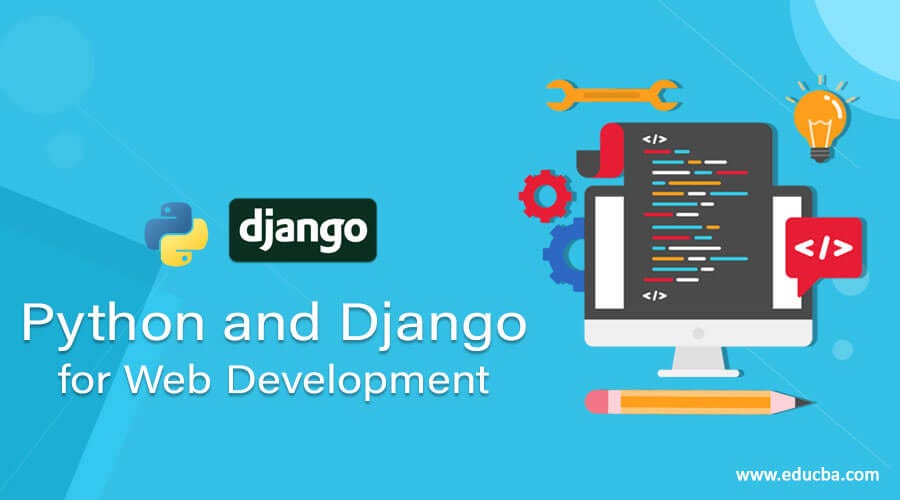 django

Python and Django
for Web Development

</>

</>

</>

www.educba.com